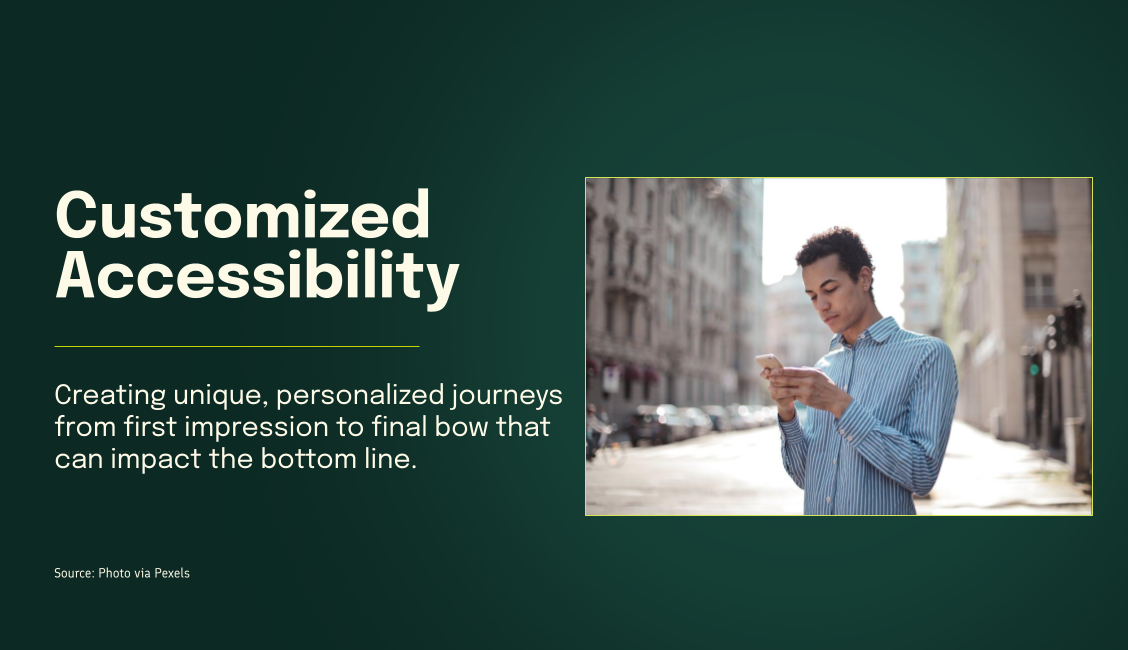 Customized Accessibility

Creating unique, personalized journeys from first impression to final bow that can impact the bottom line.

Source: Photo via Pexels